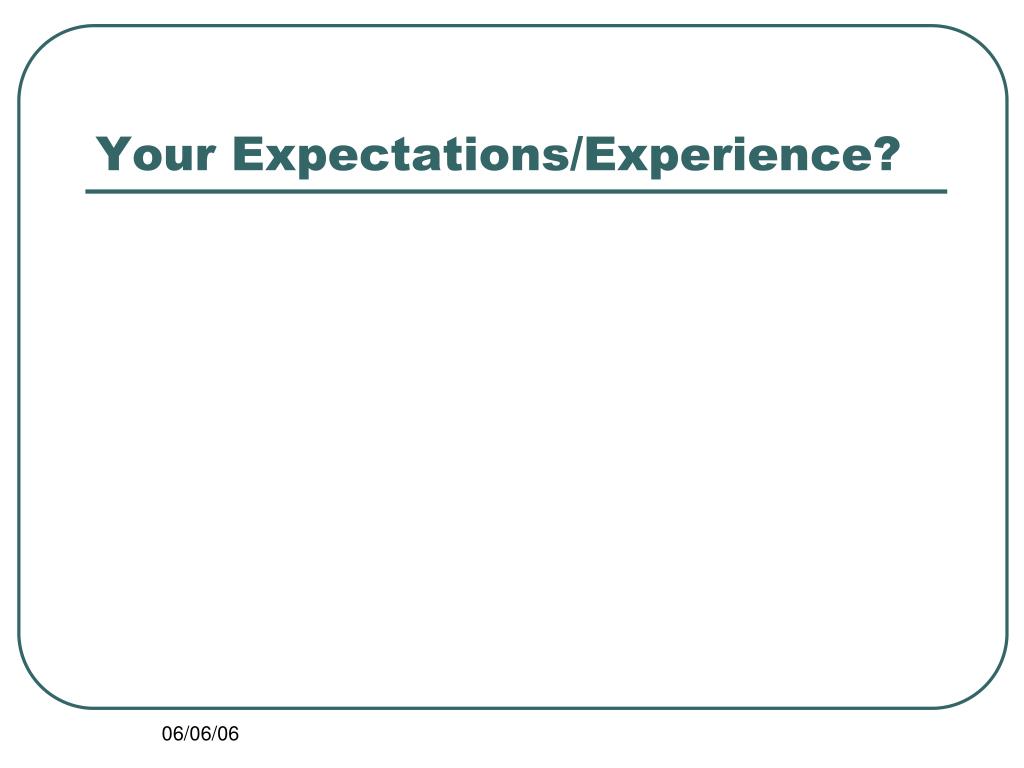 Your Expectations/Experience?

06/06/06